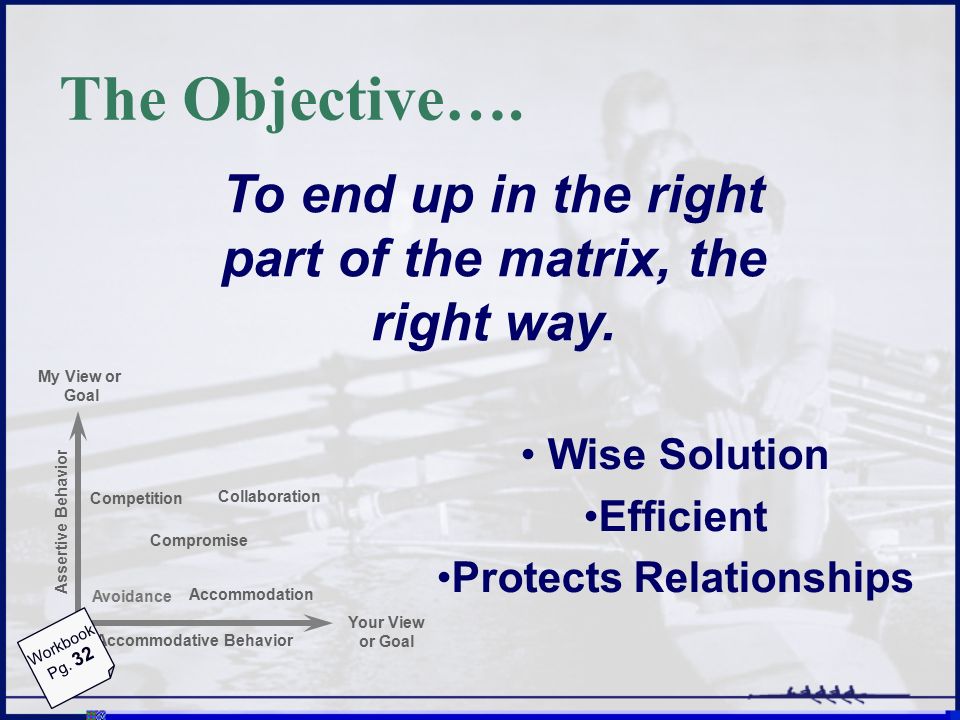 The Objective….

To end up in the right part of the matrix, the right way.

My View or Goal

Assertive Behavior

Competition
Collaboration
Compromise
Avoidance
Accommodation

Accommodative Behavior

Your View or Goal

Workbook Pg. 32

• Wise Solution
•Efficient
•Protects Relationships